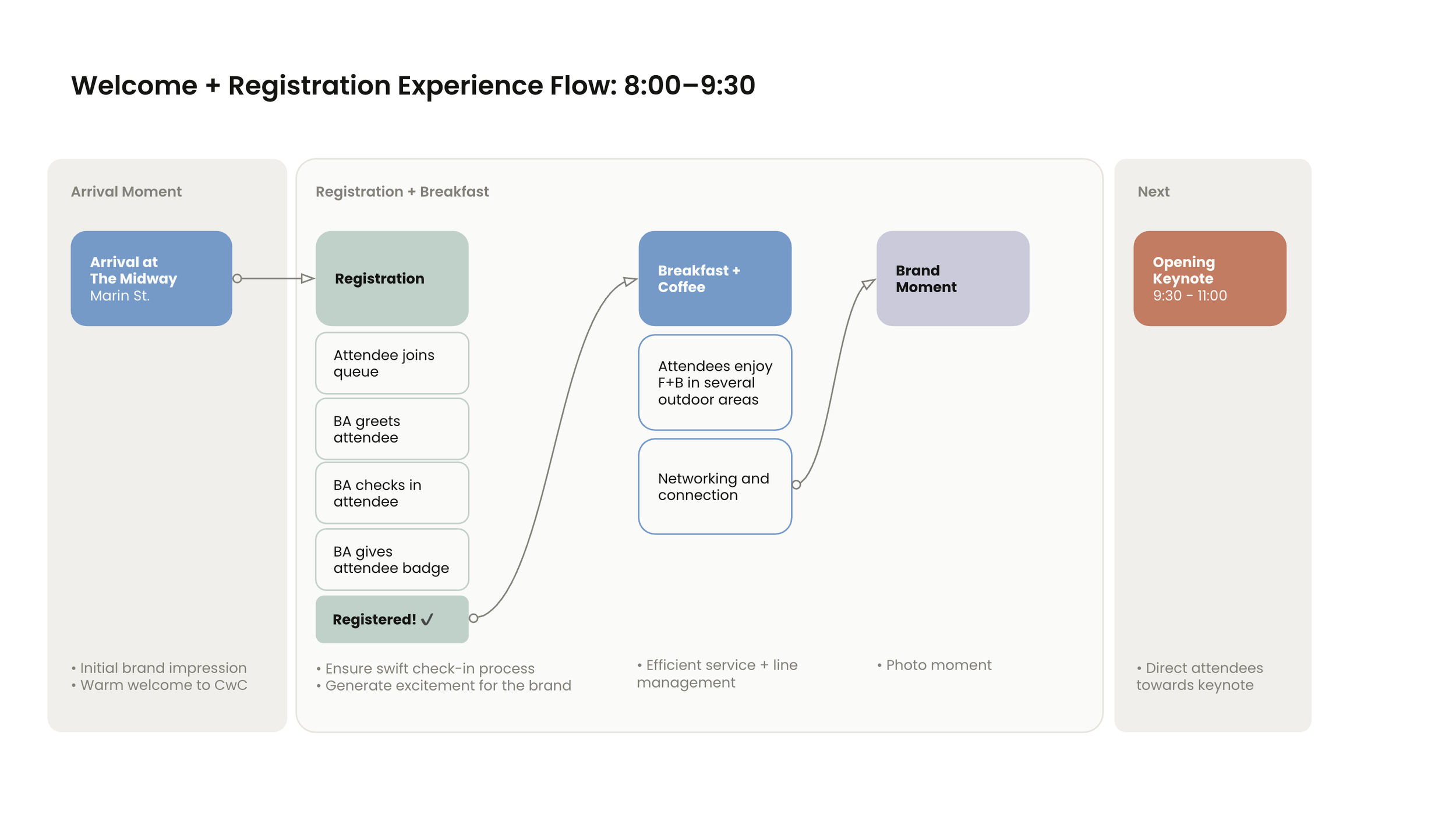 Welcome + Registration Experience Flow: 8:00–9:30

Arrival Moment

Arrival at The Midway
Marin St.

• Initial brand impression
• Warm welcome to CwC

Registration + Breakfast

Registration

Attendee joins queue

BA greets attendee

BA checks in attendee

BA gives attendee badge

Registered! ✓

• Ensure swift check-in process
• Generate excitement for the brand

Breakfast + Coffee

Attendees enjoy F+B in several outdoor areas

Networking and connection

• Efficient service + line management

Brand Moment

• Photo moment

Next

Opening Keynote
9:30 - 11:00

• Direct attendees towards keynote